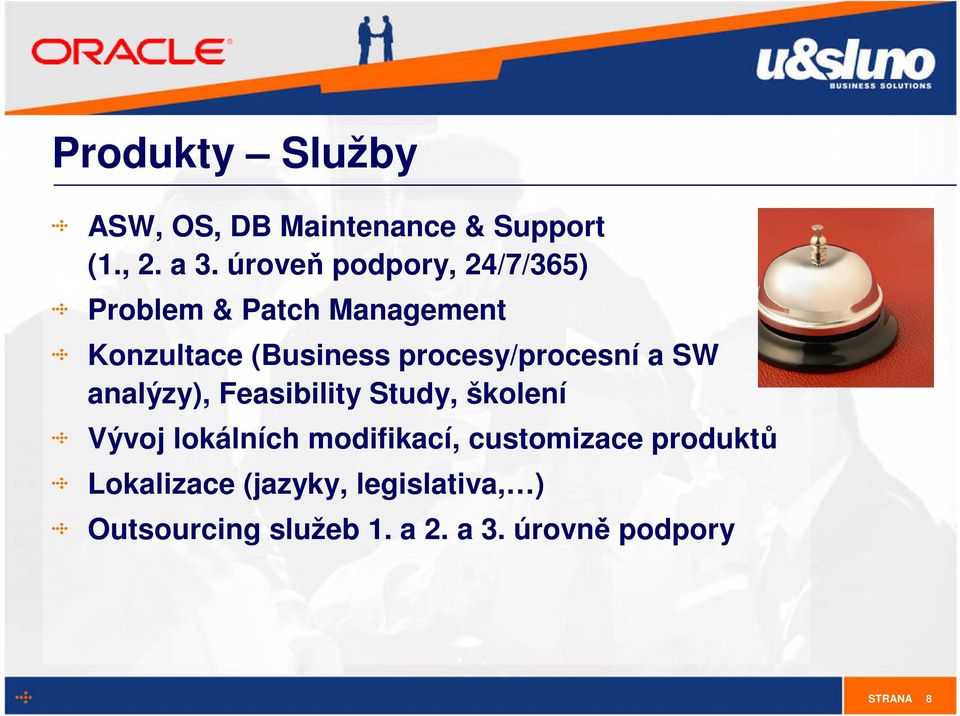 ORACLE

u&sluno
BUSINESS SOLUTIONS

Produkty – Služby

ASW, OS, DB Maintenance & Support (1., 2. a 3. úroveň podpory, 24/7/365)

Problem & Patch Management

Konzultace (Business procesy/procesní a SW analýzy), Feasibility Study, školení

Vývoj lokálních modifikací, customizace produktů

Lokalizace (jazyky, legislativa,…)

Outsourcing služeb 1. a 2. a 3. úrovně podpory

STRANA 8